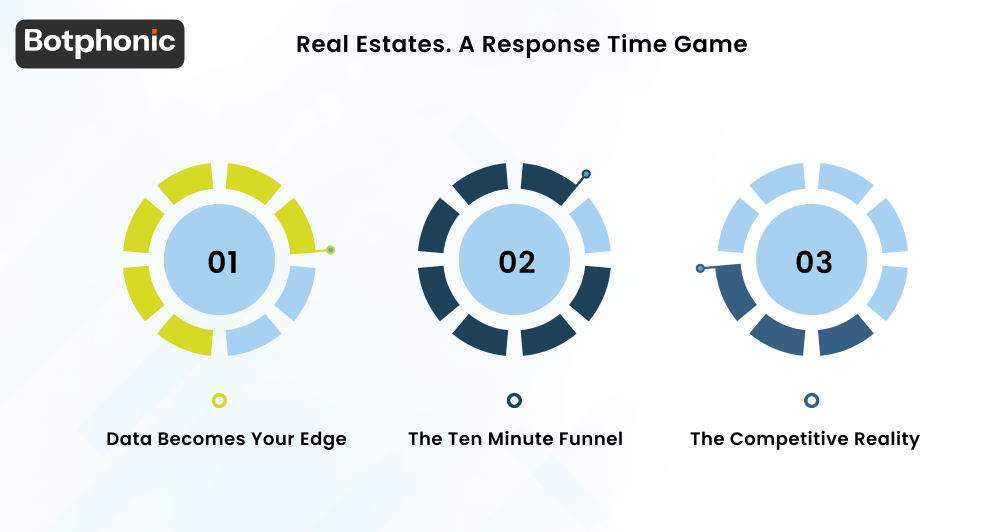 Botphonic

Real Estates. A Response Time Game

01

02

03

Data Becomes Your Edge

The Ten Minute Funnel

The Competitive Reality